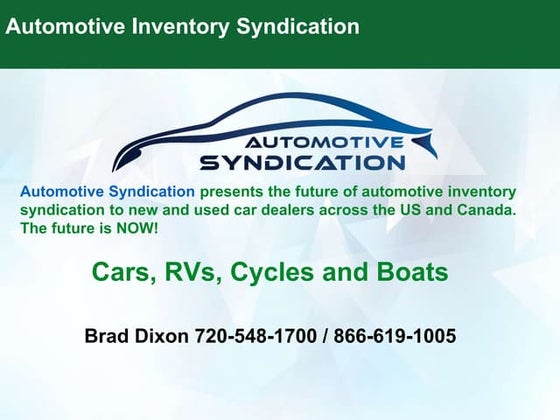 Automotive Inventory Syndication

AUTOMOTIVE SYNDICATION

Automotive Syndication presents the future of automotive inventory syndication to new and used car dealers across the US and Canada. The future is NOW!

Cars, RVs, Cycles and Boats

Brad Dixon 720-548-1700 / 866-619-1005